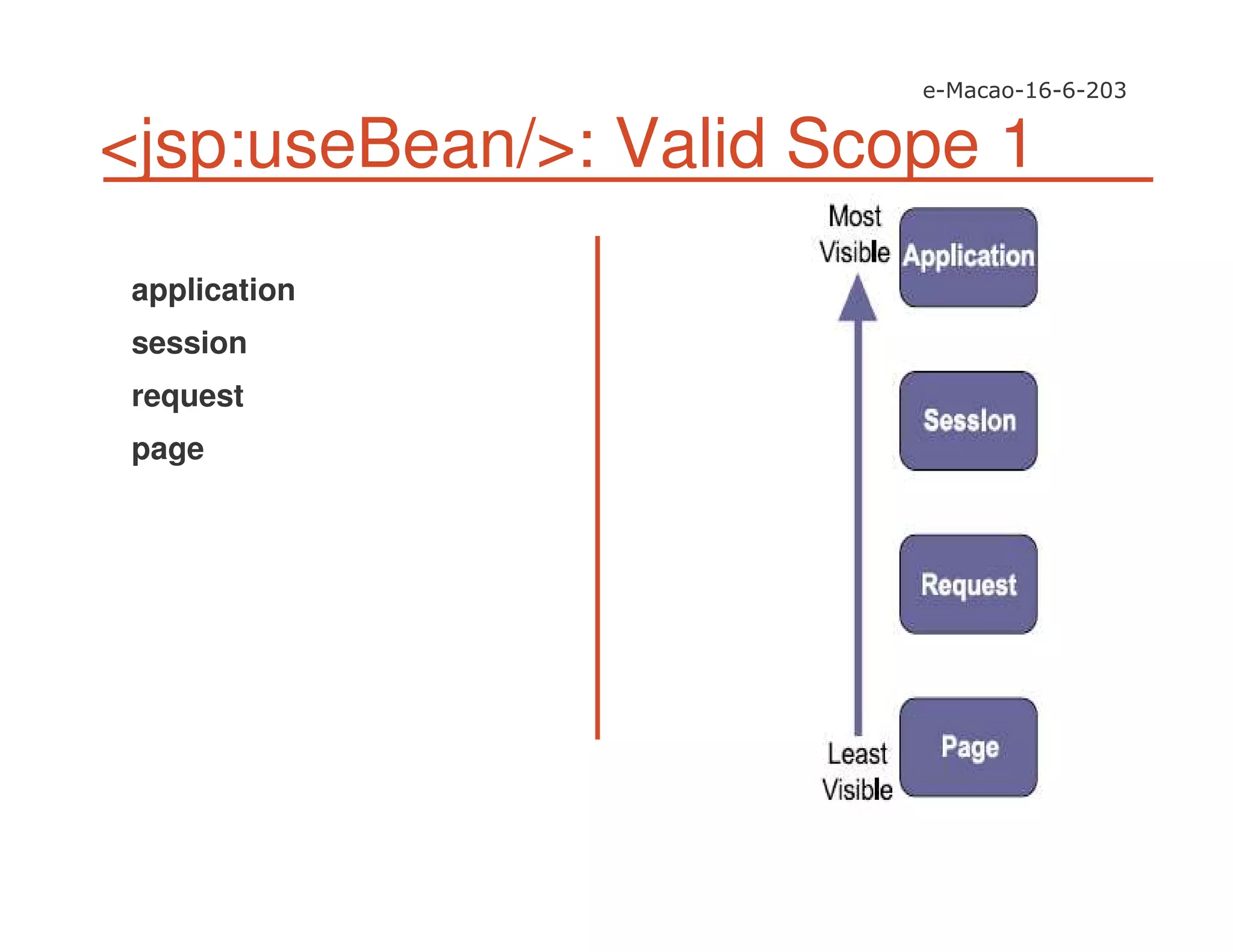 e-Macao-16-6-203

<jsp:useBean/>: Valid Scope 1

application
session
request
page

Most Visible
Application
Session
Request
Page
Least Visible